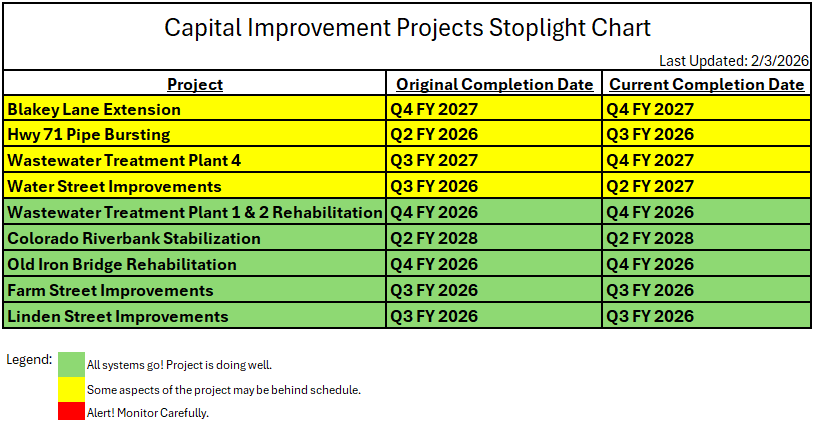 Capital Improvement Projects Stoplight Chart

Last Updated: 2/3/2026

| Project | Original Completion Date | Current Completion Date |
|---|---|---|
| Blakey Lane Extension | Q4 FY 2027 | Q4 FY 2027 |
| Hwy 71 Pipe Bursting | Q2 FY 2026 | Q3 FY 2026 |
| Wastewater Treatment Plant 4 | Q3 FY 2027 | Q4 FY 2027 |
| Water Street Improvements | Q3 FY 2026 | Q2 FY 2027 |
| Wastewater Treatment Plant 1 & 2 Rehabilitation | Q4 FY 2026 | Q4 FY 2026 |
| Colorado Riverbank Stabilization | Q2 FY 2028 | Q2 FY 2028 |
| Old Iron Bridge Rehabilitation | Q4 FY 2026 | Q4 FY 2026 |
| Farm Street Improvements | Q3 FY 2026 | Q3 FY 2026 |
| Linden Street Improvements | Q3 FY 2026 | Q3 FY 2026 |

Legend:
All systems go! Project is doing well.
Some aspects of the project may be behind schedule.
Alert! Monitor Carefully.